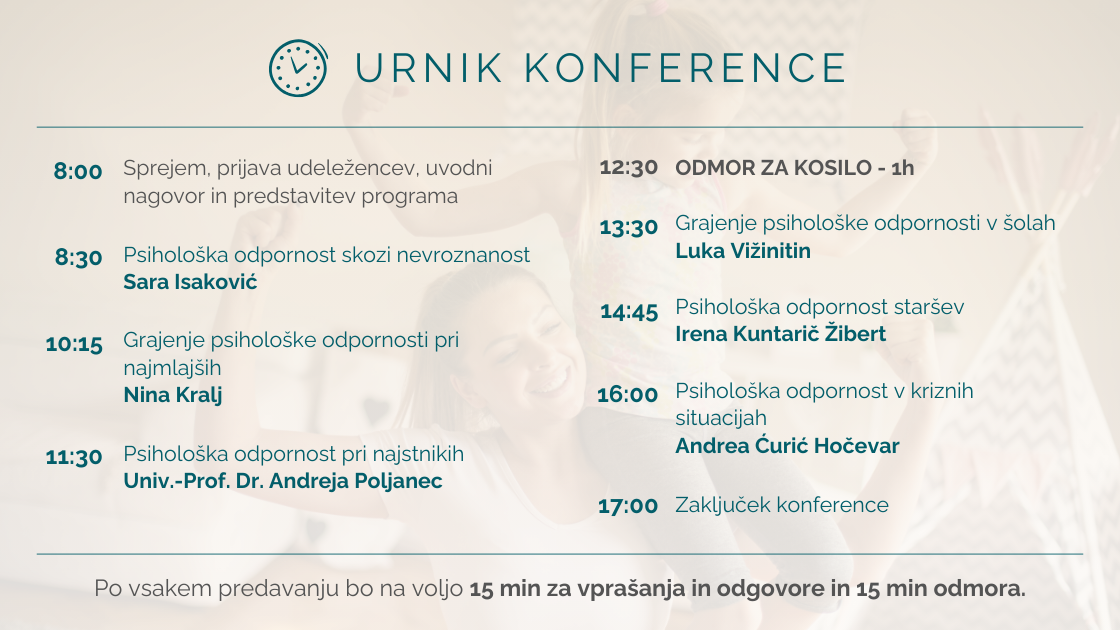 URNIK KONFERENCE

8:00 Sprejem, prijava udeležencev, uvodni nagovor in predstavitev programa

8:30 Psihološka odpornost skozi nevroznanost
Sara Isaković

10:15 Grajenje psihološke odpornosti pri najmlajših
Nina Kralj

11:30 Psihološka odpornost pri najstnikih
Univ.-Prof. Dr. Andreja Poljanec

12:30 ODMOR ZA KOSILO - 1h

13:30 Grajenje psihološke odpornosti v šolah
Luka Vižinitin

14:45 Psihološka odpornost staršev
Irena Kuntarič Žibert

16:00 Psihološka odpornost v kriznih situacijah
Andrea Ćurić Hočevar

17:00 Zaključek konference

Po vsakem predavanju bo na voljo 15 min za vprašanja in odgovore in 15 min odmora.